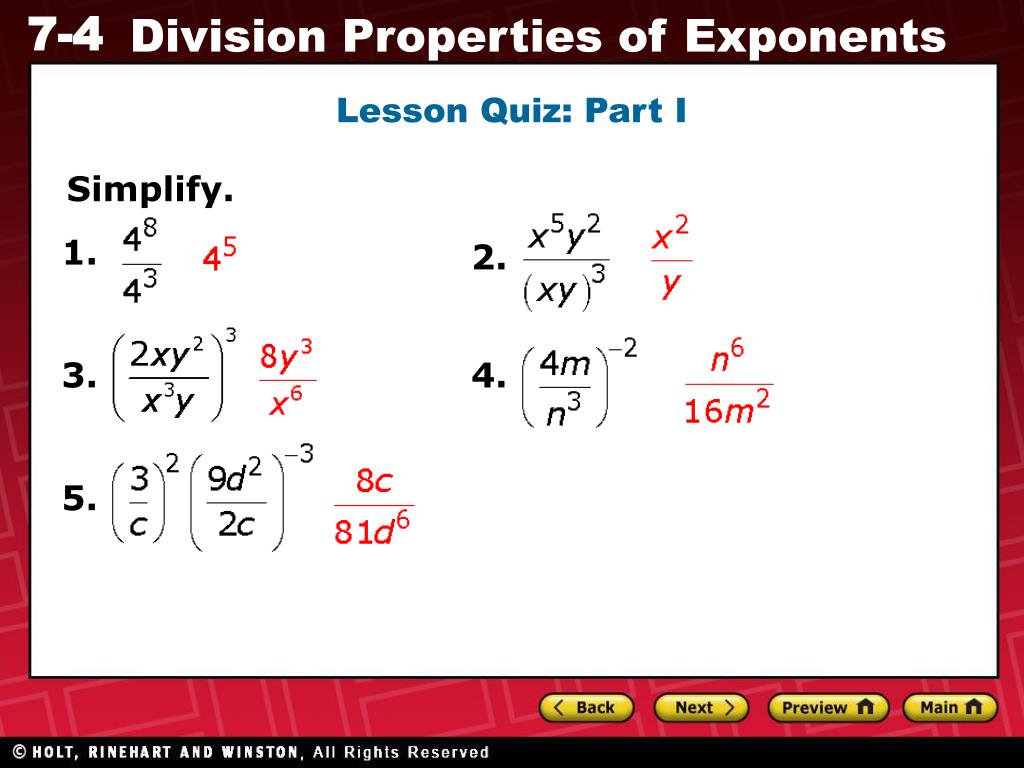 7-4 Division Properties of Exponents

Lesson Quiz: Part I

Simplify.

1. $\frac{4^8}{4^3}$ $4^5$

2. $\frac{x^5y^2}{(xy)^3}$ $\frac{x^2}{y}$

3. $\left(\frac{2xy^2}{x^3y}\right)^3$ $\frac{8y^3}{x^6}$

4. $\left(\frac{4m}{n^3}\right)^{-2}$ $\frac{n^6}{16m^2}$

5. $\left(\frac{3}{c}\right)^2\left(\frac{9d^2}{2c}\right)^{-3}$ $\frac{8c}{81d^6}$

Back Next Preview Main

© HOLT, RINEHART AND WINSTON, All Rights Reserved